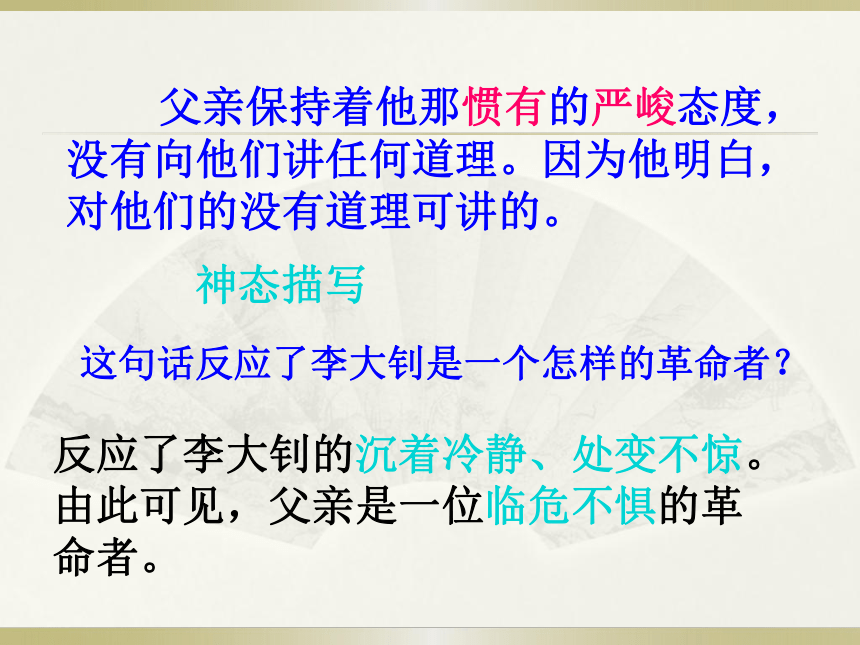 父亲保持着他那惯有的严峻态度，没有向他们讲任何道理。因为他明白，对他们的没有道理可讲的。

神态描写

这句话反应了李大钊是一个怎样的革命者？

反应了李大钊的沉着冷静、处变不惊。由此可见，父亲是一位临危不惧的革命者。